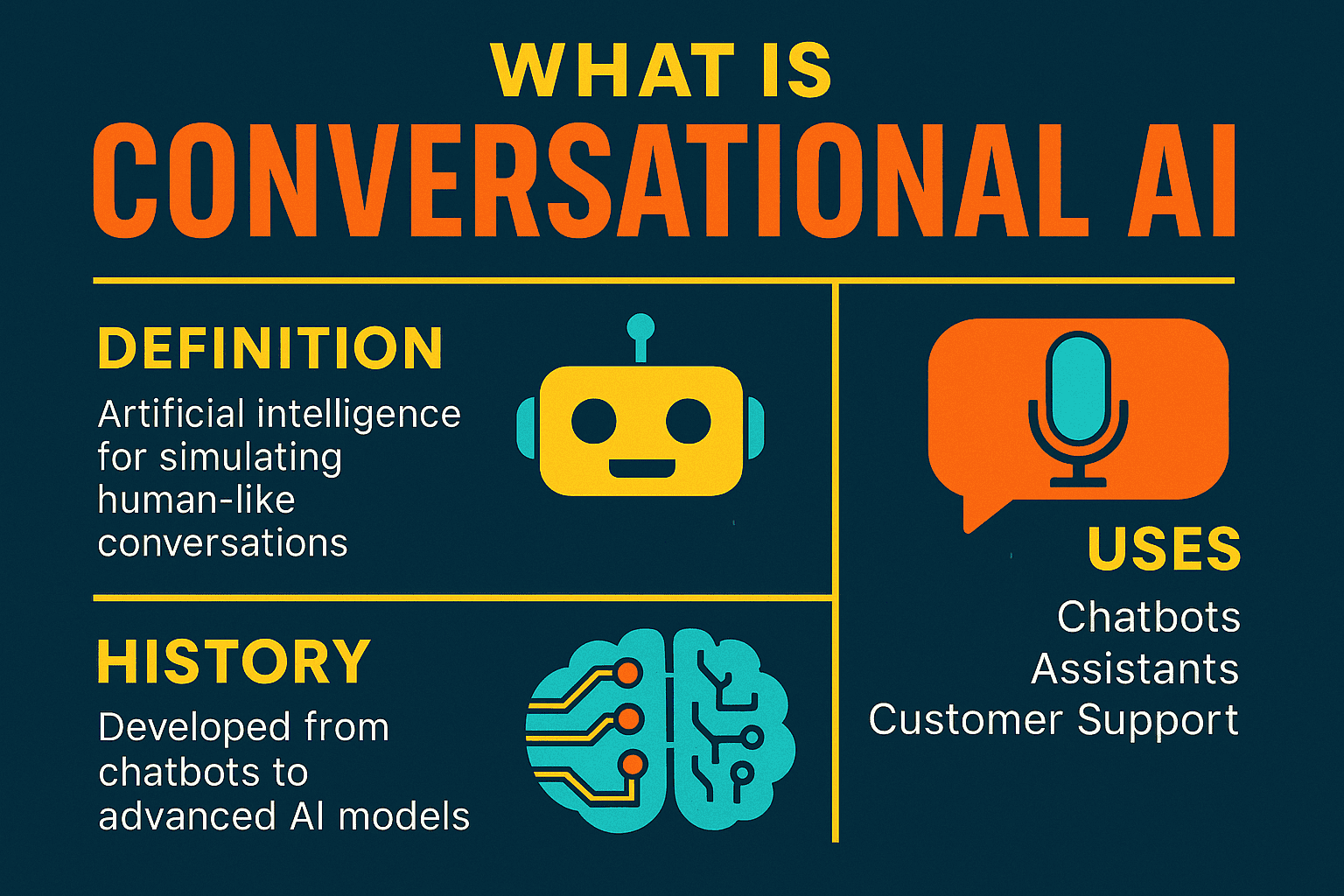 WHAT IS
CONVERSATIONAL AI

DEFINITION
Artificial intelligence for simulating human-like conversations

HISTORY
Developed from chatbots to advanced AI models

USES
Chatbots
Assistants
Customer Support